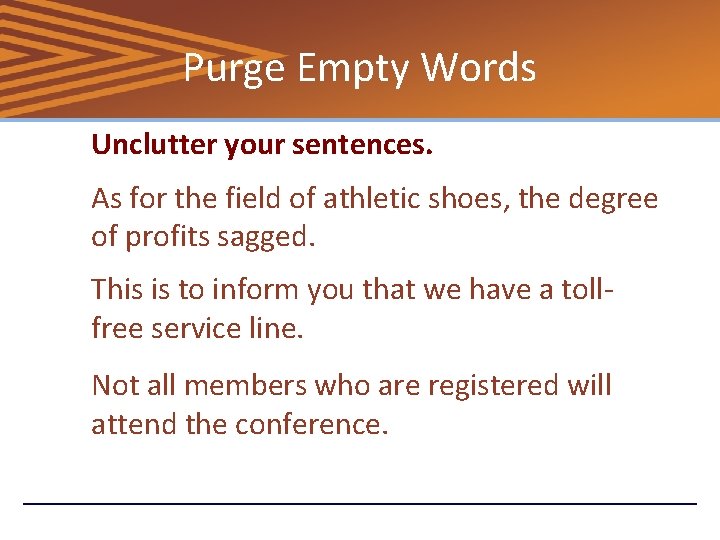 Purge Empty Words

Unclutter your sentences.

As for the field of athletic shoes, the degree of profits sagged.

This is to inform you that we have a toll-free service line.

Not all members who are registered will attend the conference.